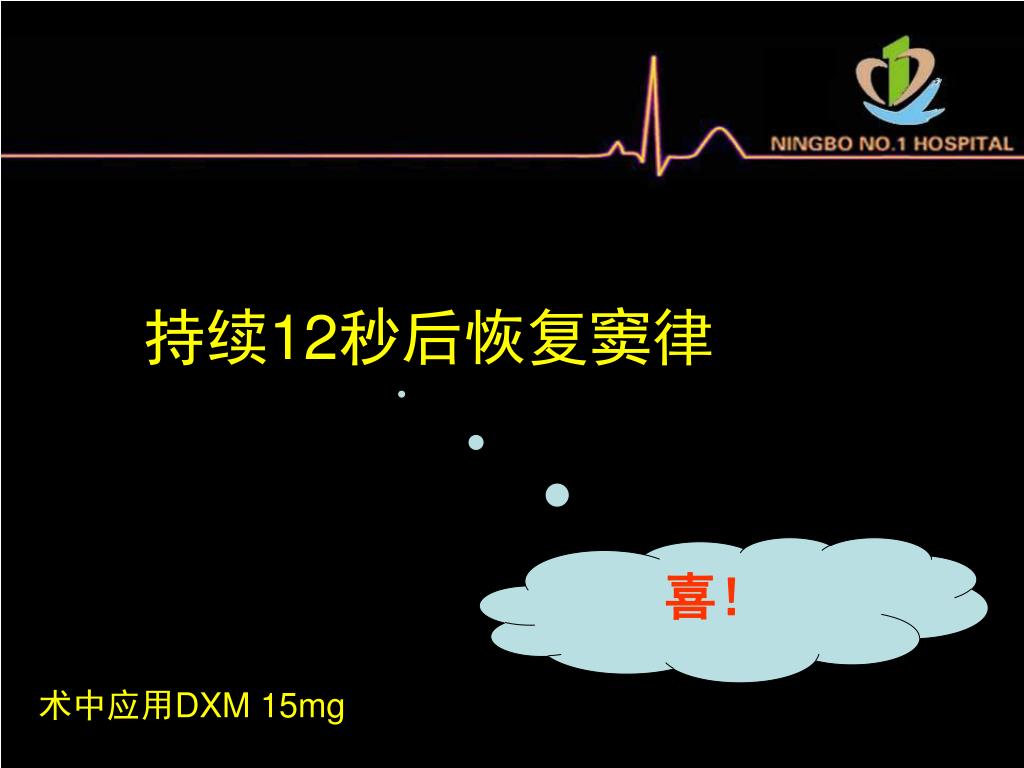 NINGBO NO.1 HOSPITAL

持续12秒后恢复窦律

喜！

术中应用DXM 15mg